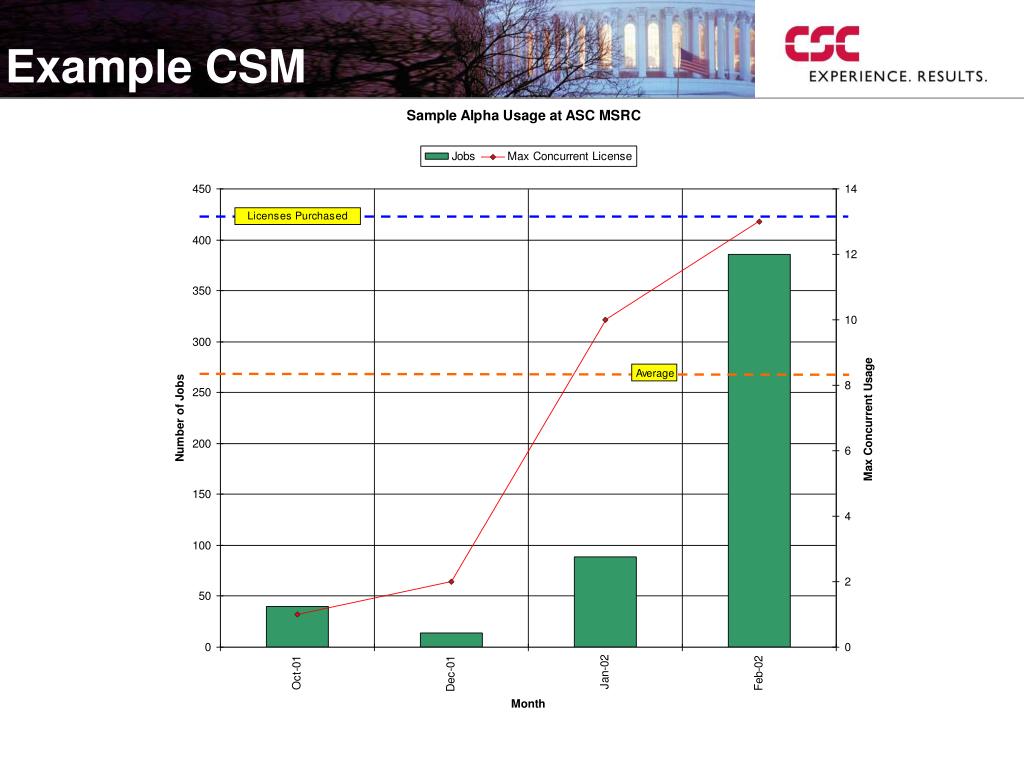 Example CSM

CSC
EXPERIENCE. RESULTS.

Sample Alpha Usage at ASC MSRC

Jobs Max Concurrent License

Licenses Purchased

Average

Number of Jobs

450
400
350
300
250
200
150
100
50
0

Max Concurrent Usage

14
12
10
8
6
4
2
0

Oct-01
Dec-01
Jan-02
Feb-02

Month